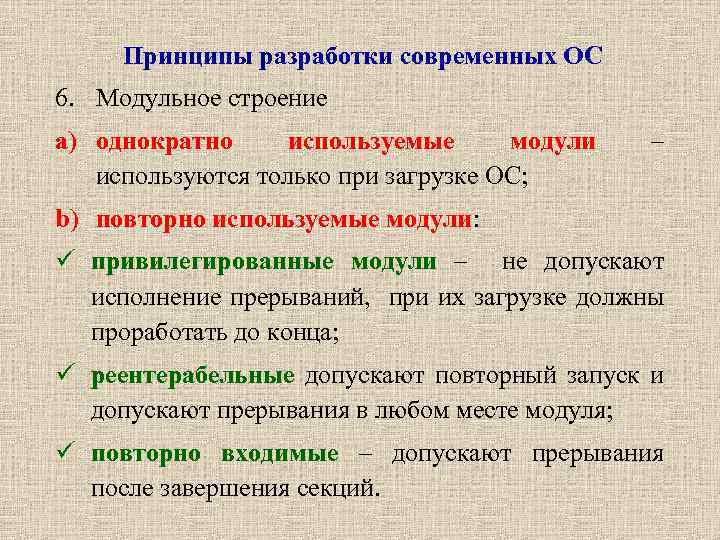 Принципы разработки современных ОС

6. Модульное строение

a) однократно используемые модули – используются только при загрузке ОС;

b) повторно используемые модули:

✓ привилегированные модули – не допускают исполнение прерываний, при их загрузке должны проработать до конца;

✓ реентерабельные допускают повторный запуск и допускают прерывания в любом месте модуля;

✓ повторно входимые – допускают прерывания после завершения секций.